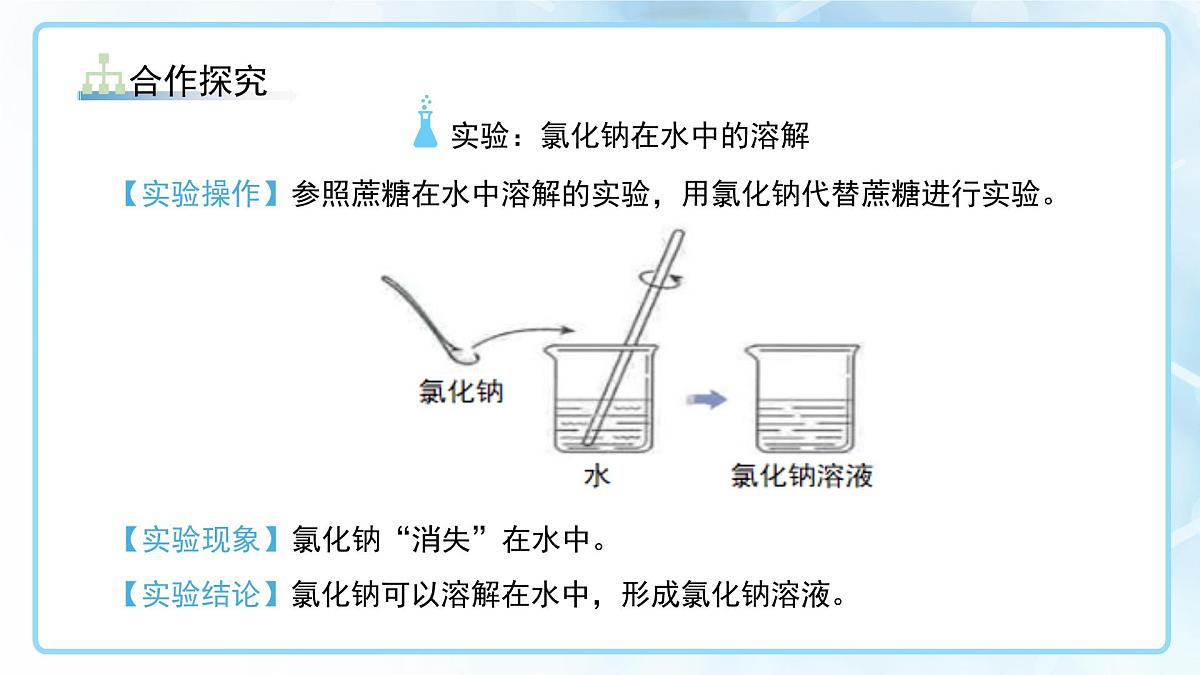 合作探究

实验：氯化钠在水中的溶解

【实验操作】参照蔗糖在水中溶解的实验，用氯化钠代替蔗糖进行实验。

氯化钠

水

氯化钠溶液

【实验现象】氯化钠“消失”在水中。

【实验结论】氯化钠可以溶解在水中，形成氯化钠溶液。